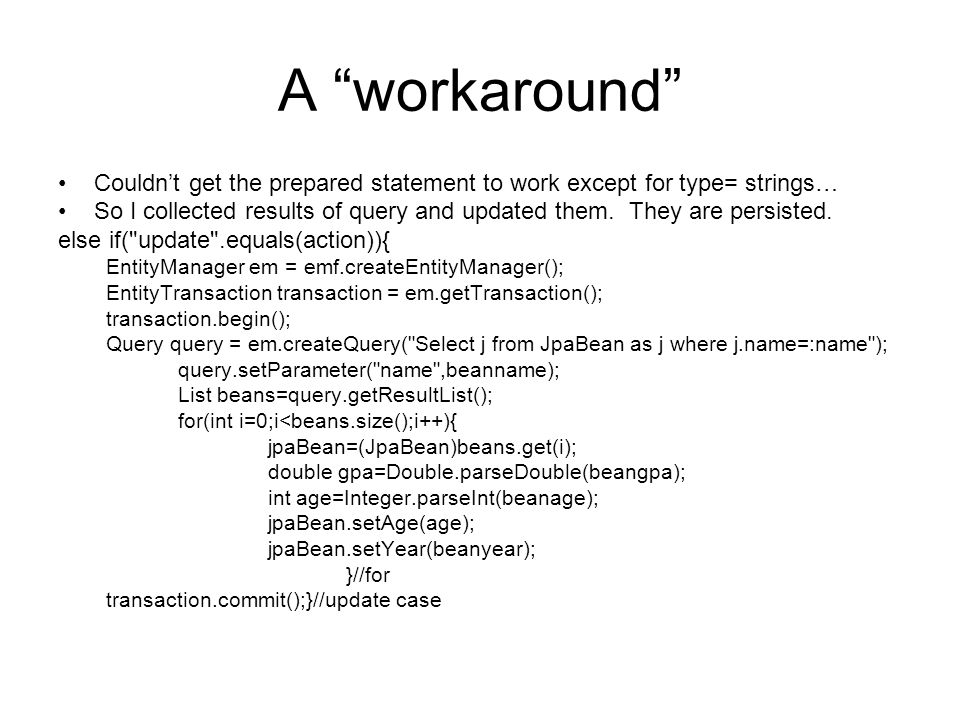 A “workaround”

• Couldn’t get the prepared statement to work except for type= strings…
• So I collected results of query and updated them. They are persisted.

else if("update".equals(action)){
EntityManager em = emf.createEntityManager();
EntityTransaction transaction = em.getTransaction();
transaction.begin();
Query query = em.createQuery("Select j from JpaBean as j where j.name=:name");
query.setParameter("name",beanname);
List beans=query.getResultList();
for(int i=0;i<beans.size();i++){
jpaBean=(JpaBean)beans.get(i);
double gpa=Double.parseDouble(beangpa);
int age=Integer.parseInt(beanage);
jpaBean.setAge(age);
jpaBean.setYear(beanyear);
}//for
transaction.commit();}//update case